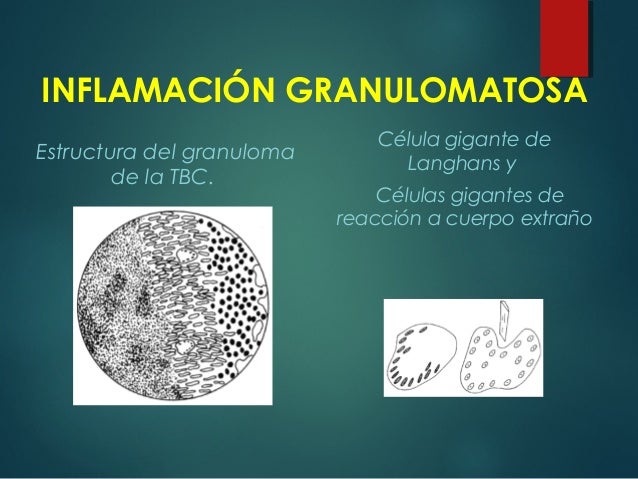 INFLAMACIÓN GRANULOMATOSA

Estructura del granuloma de la TBC.

Célula gigante de Langhans y

Células gigantes de reacción a cuerpo extraño